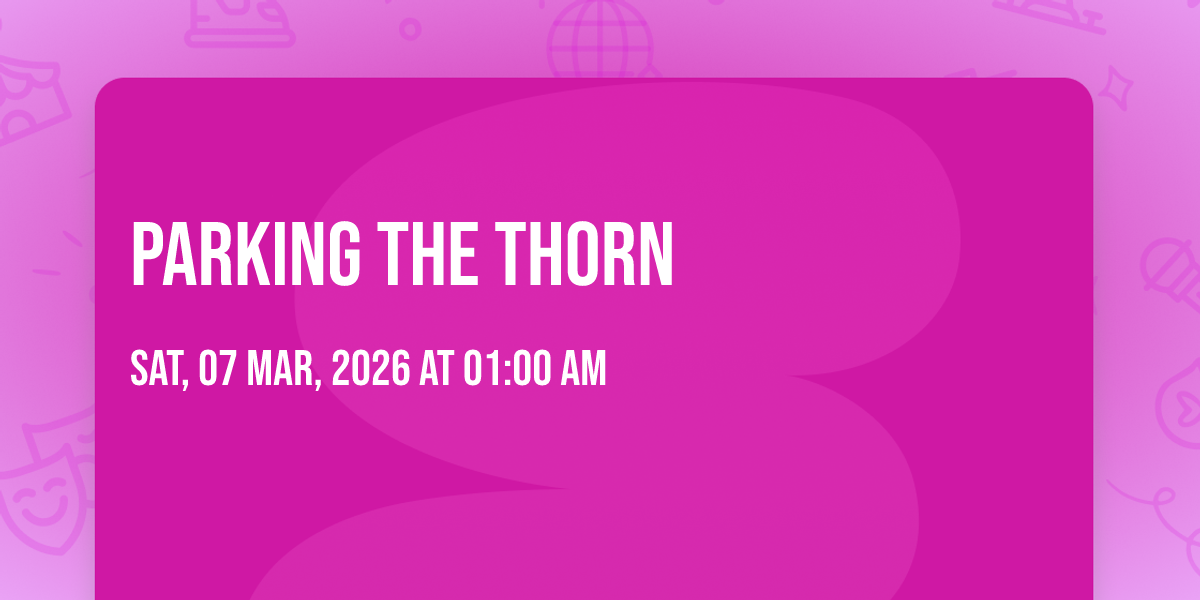 PARKING THE THORN

SAT, 07 MAR, 2026 AT 01:00 AM